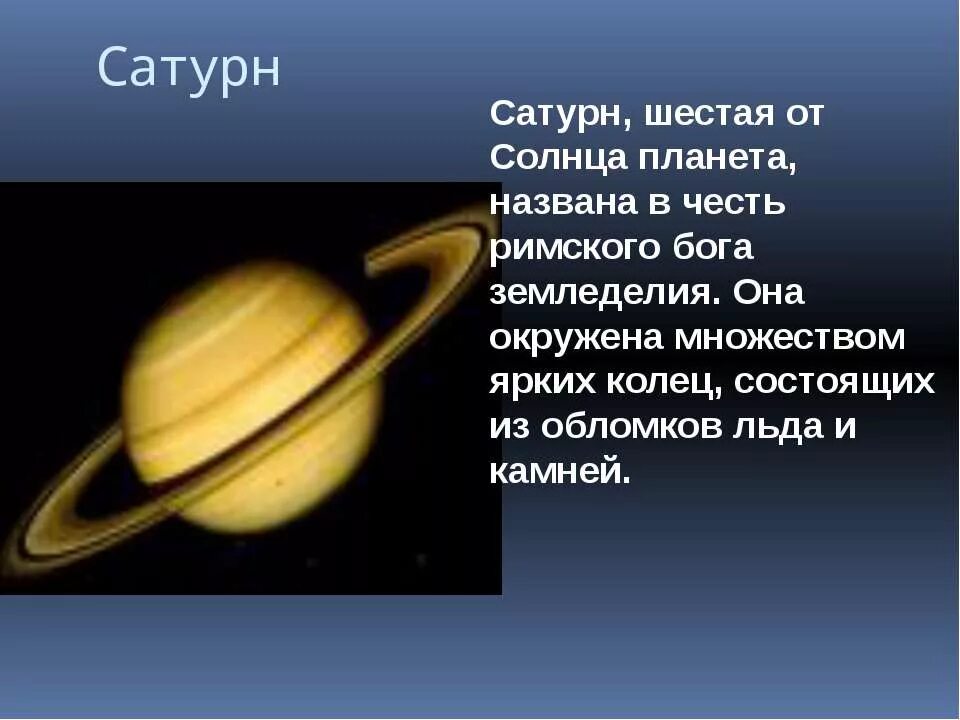 Сатурн

Сатурн, шестая от Солнца планета, названа в честь римского бога земледелия. Она окружена множеством ярких колец, состоящих из обломков льда и камней.